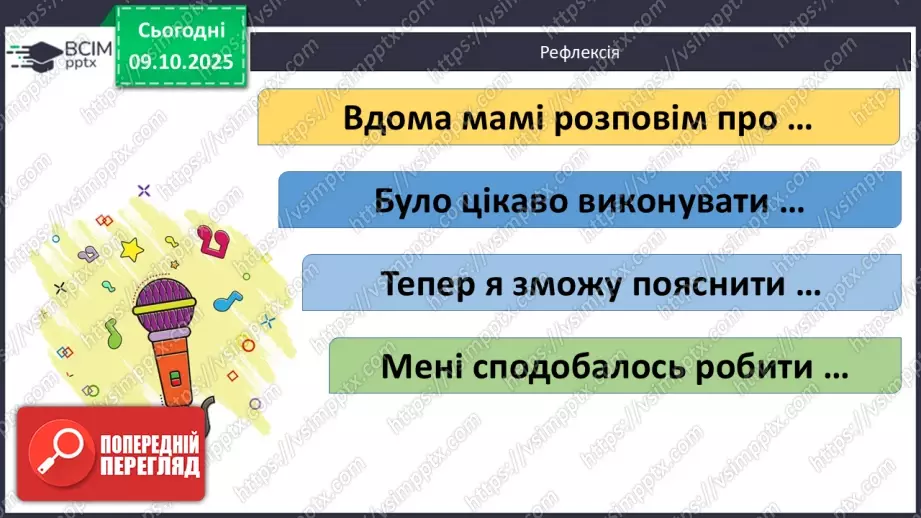 ВСІМ pptx

Сьогодні 09.10.2025

Рефлексія

Вдома мамі розповім про …

Було цікаво виконувати …

Тепер я зможу пояснити …

Мені сподобалось робити …

ПОПЕРЕДНІЙ ПЕРЕГЛЯД

https://vsimpptx.com